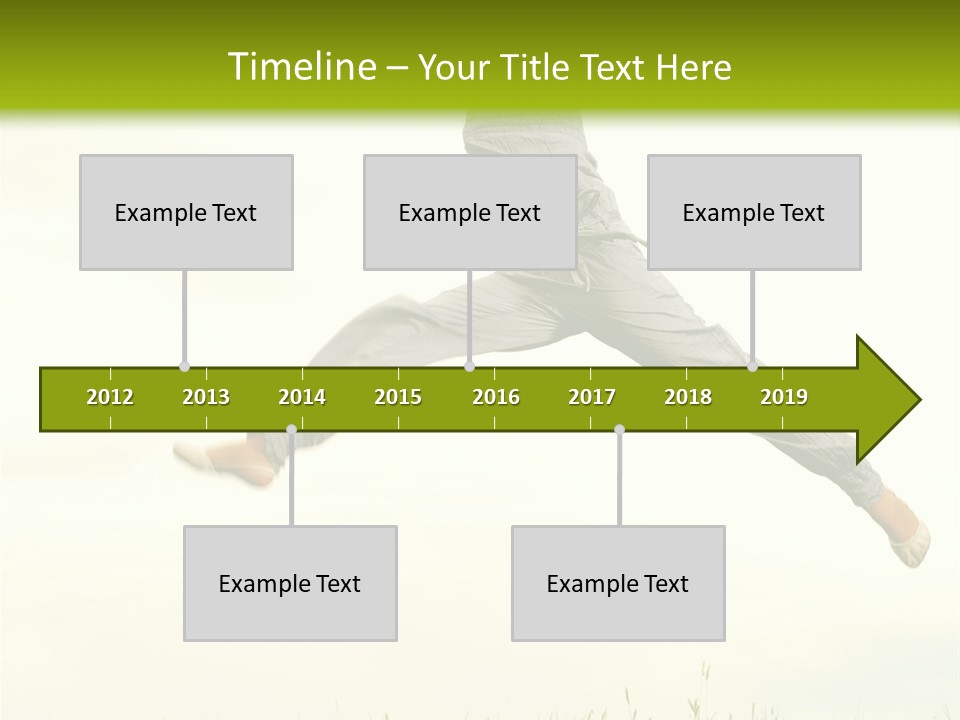 Timeline – Your Title Text Here

Example Text

Example Text

Example Text

2012 2013 2014 2015 2016 2017 2018 2019

Example Text

Example Text